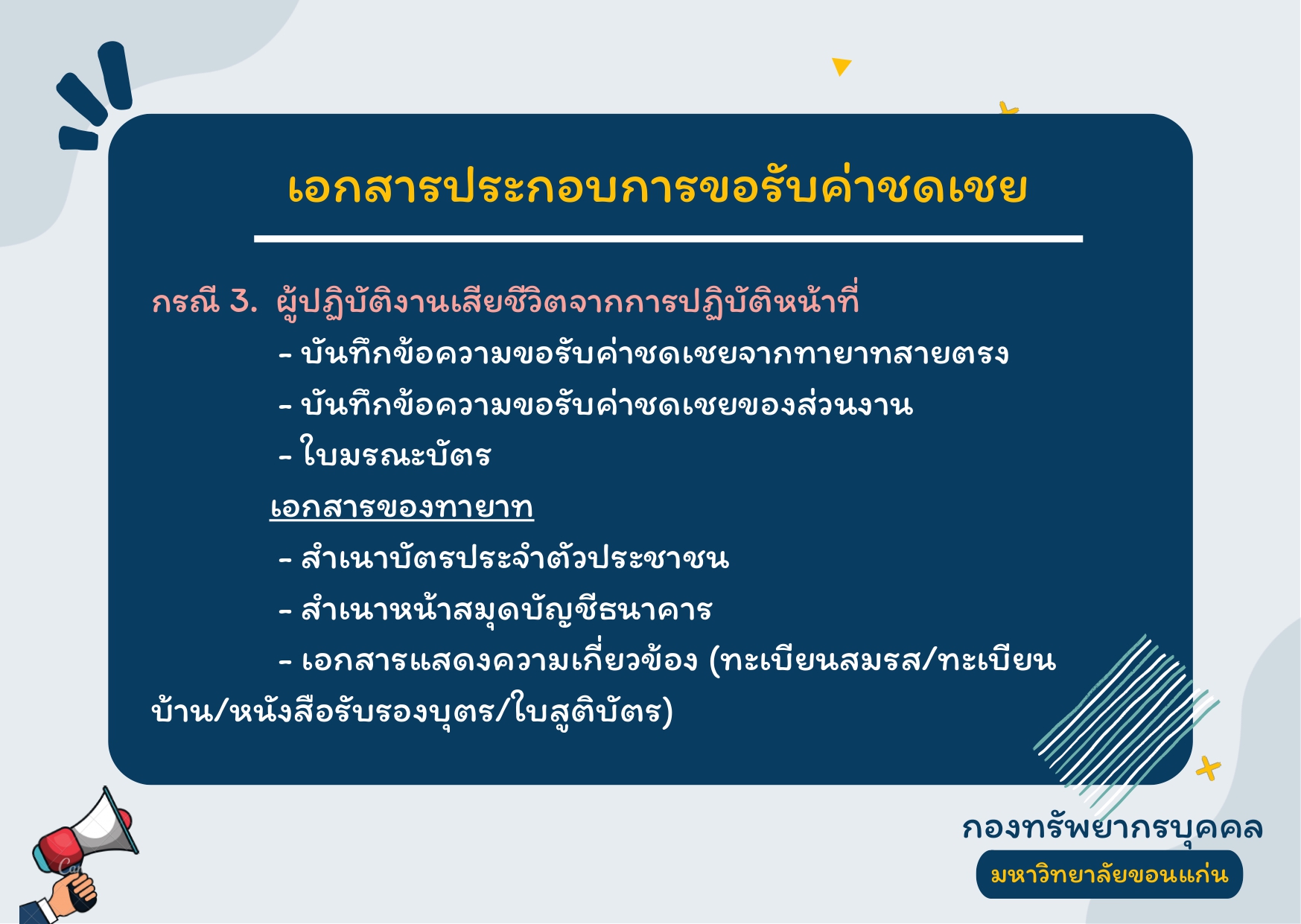 เอกสารประกอบการขอรับค่าชดเชย

กรณี 3. ผู้ปฏิบัติงานเสียชีวิตจากการปฏิบัติหน้าที่

- บันทึกข้อความขอรับค่าชดเชยจากทายาทสายตรง

- บันทึกข้อความขอรับค่าชดเชยของส่วนงาน

- ใบมรณะบัตร

เอกสารของทายาท

- สำเนาบัตรประจำตัวประชาชน

- สำเนาหน้าสมุดบัญชีธนาคาร

- เอกสารแสดงความเกี่ยวข้อง (ทะเบียนสมรส/ทะเบียนบ้าน/หนังสือรับรองบุตร/ใบสูติบัตร)

กองทรัพยากรบุคคล
มหาวิทยาลัยขอนแก่น